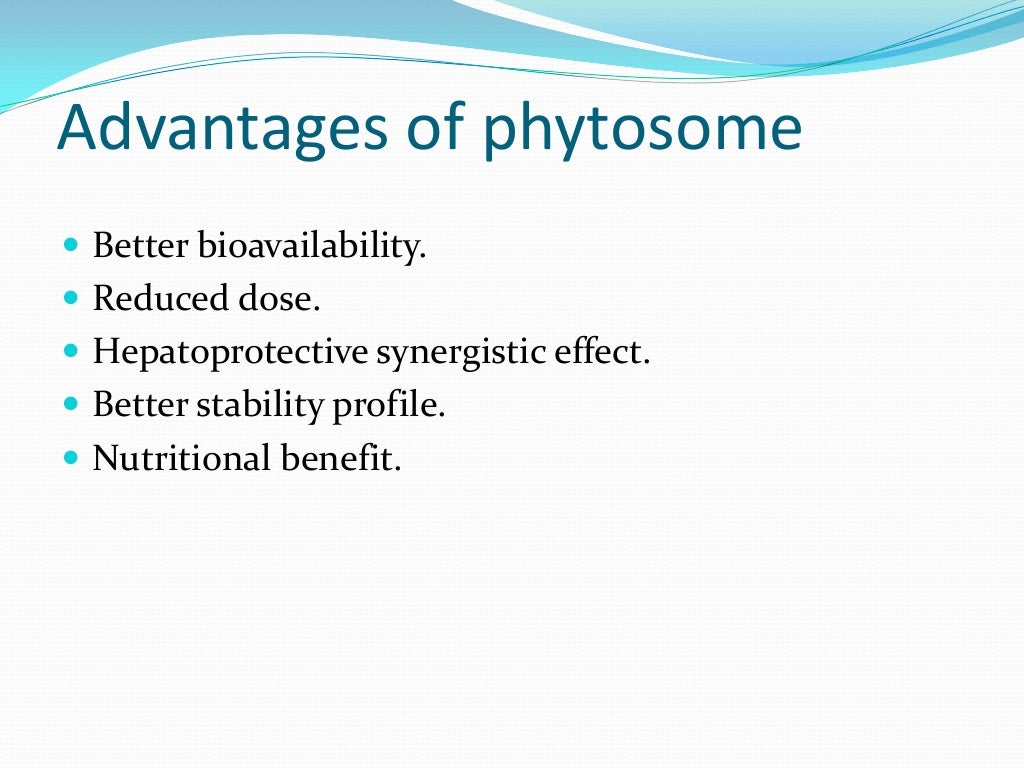 Advantages of phytosome

- Better bioavailability.
- Reduced dose.
- Hepatoprotective synergistic effect.
- Better stability profile.
- Nutritional benefit.